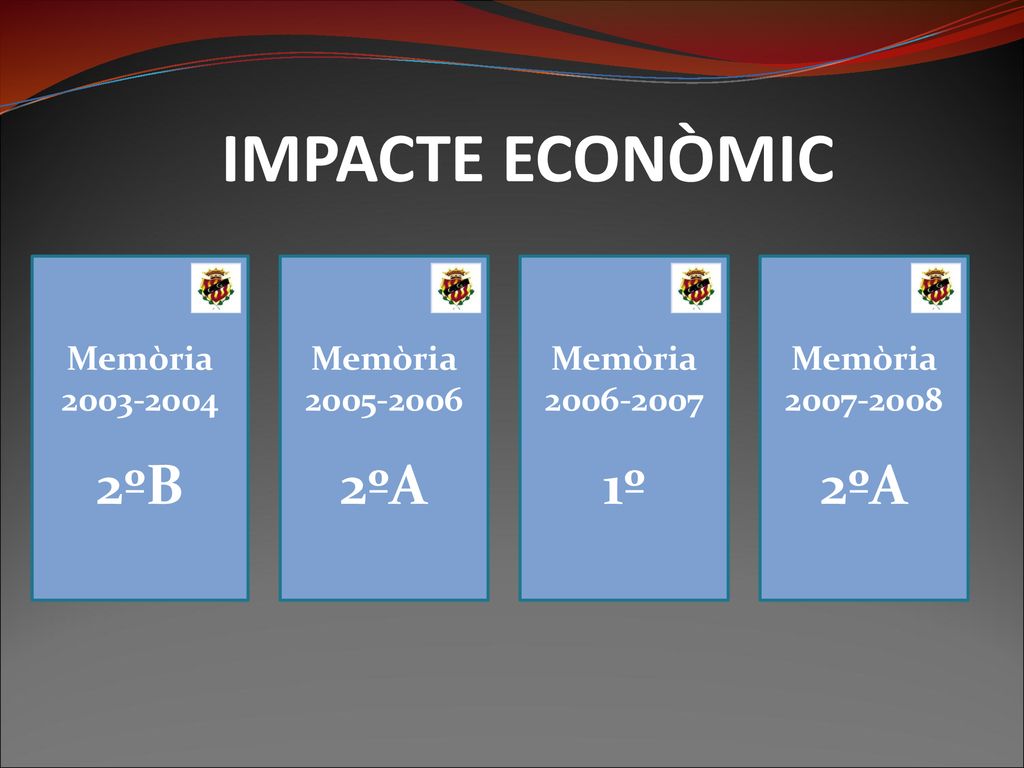 IMPACTE ECONÒMIC

Memòria 2003-2004

2ºB

Memòria 2005-2006

2ºA

Memòria 2006-2007

1º

Memòria 2007-2008

2ºA